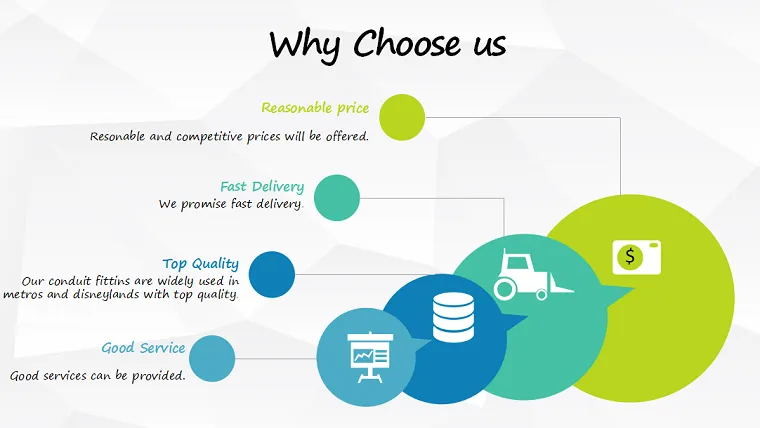 Why Choose us

Reasonable price

Resonable and competitive prices will be offered.

Fast Delivery

We promise fast delivery.

Top Quality

Our conduit fittins are widely used in metros and disneylands with top quality.

Good Service

Good services can be provided.

$